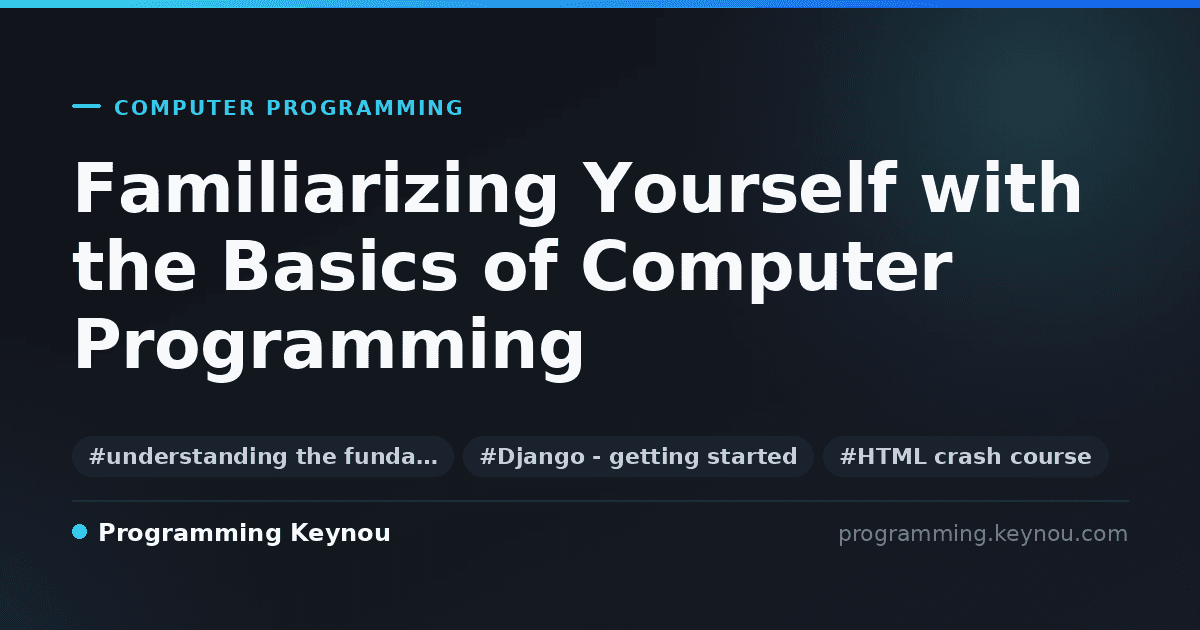 COMPUTER PROGRAMMING

Familiarizing Yourself with the Basics of Computer Programming

#understanding the funda… #Django - getting started #HTML crash course

Programming Keynou

programming.keynou.com